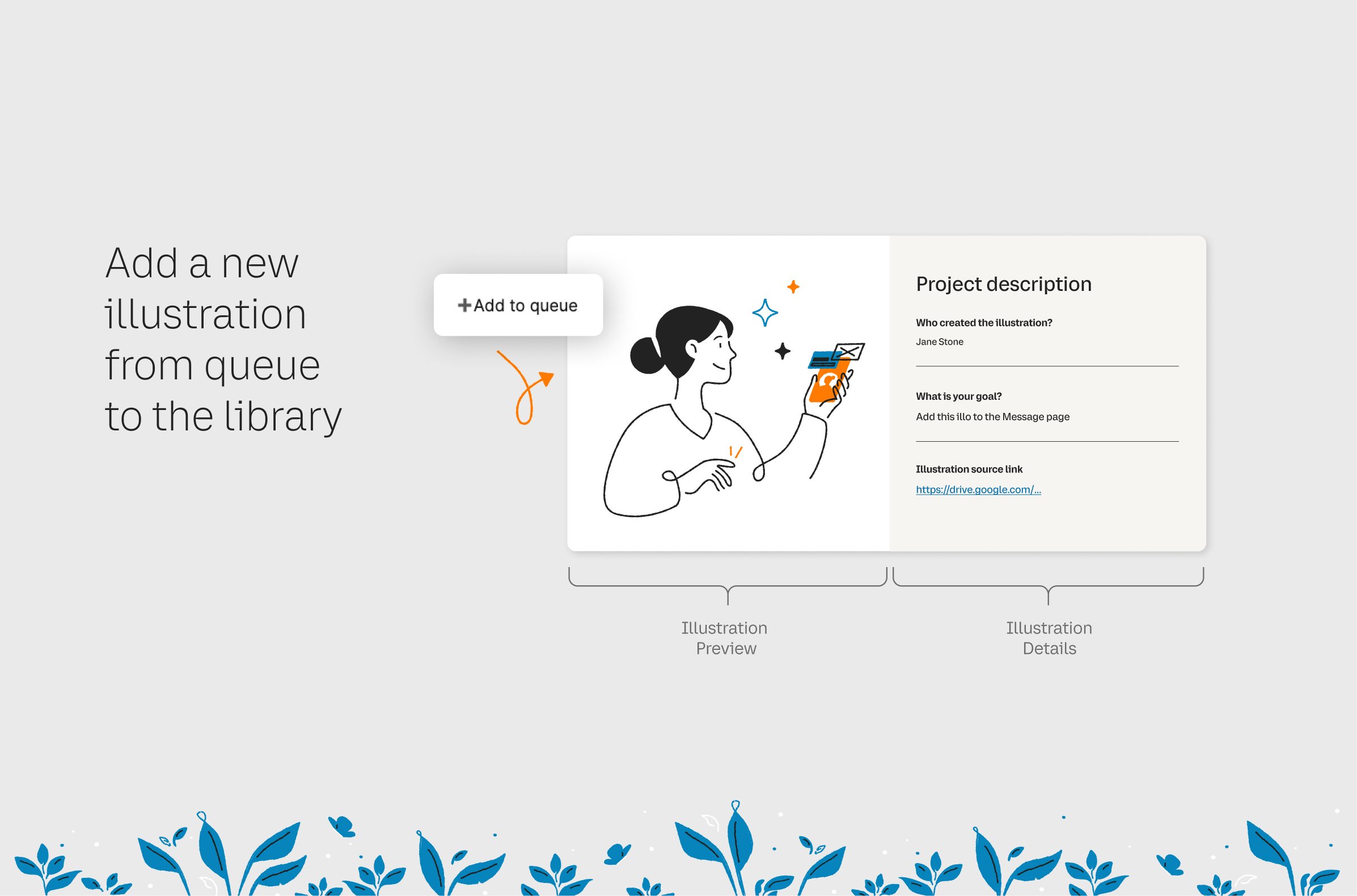 Add a new illustration from queue to the library

+Add to queue

Project description

Who created the illustration?

Jane Stone

What is your goal?

Add this illo to the Message page

Illustration source link

https://drive.google.com/...

Illustration Preview

Illustration Details